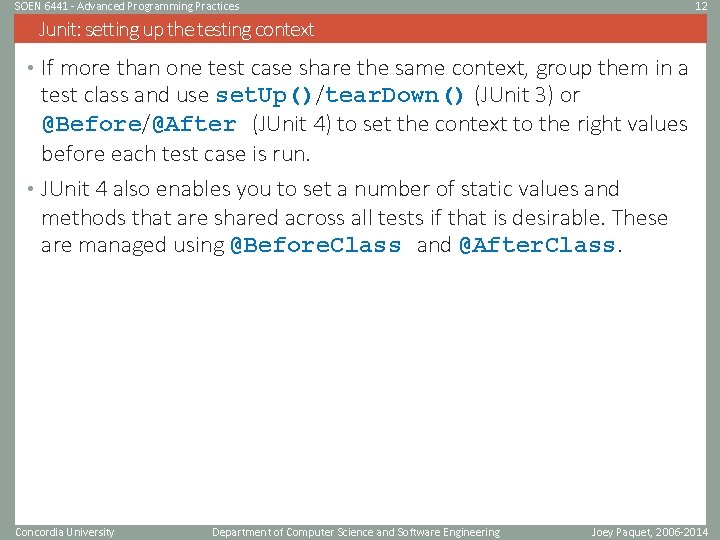 SOEN 6441 - Advanced Programming Practices

12

Junit: setting up the testing context

• If more than one test case share the same context, group them in a test class and use setUp()/tearDown() (JUnit 3) or @Before/@After (JUnit 4) to set the context to the right values before each test case is run.

• JUnit 4 also enables you to set a number of static values and methods that are shared across all tests if that is desirable. These are managed using @BeforeClass and @AfterClass.

Concordia University

Department of Computer Science and Software Engineering

Joey Paquet, 2006-2014